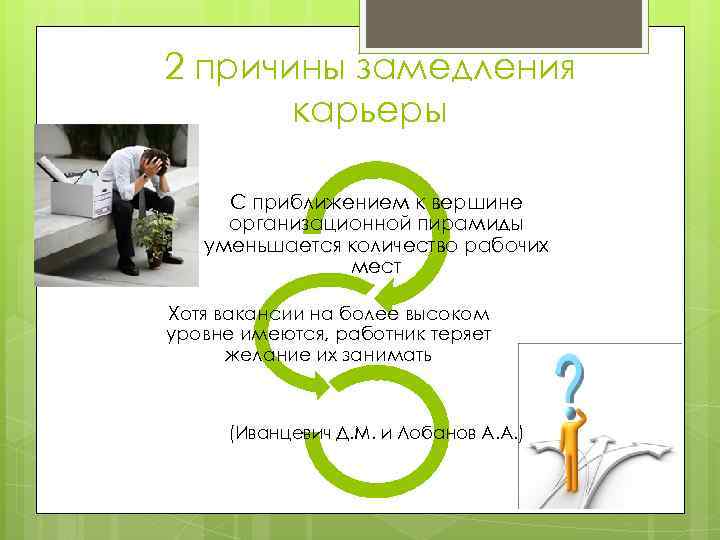 2 причины замедления карьеры

С приближением к вершине организационной пирамиды уменьшается количество рабочих мест

Хотя вакансии на более высоком уровне имеются, работник теряет желание их занимать

(Иванцевич Д.М. и Лобанов А.А.)